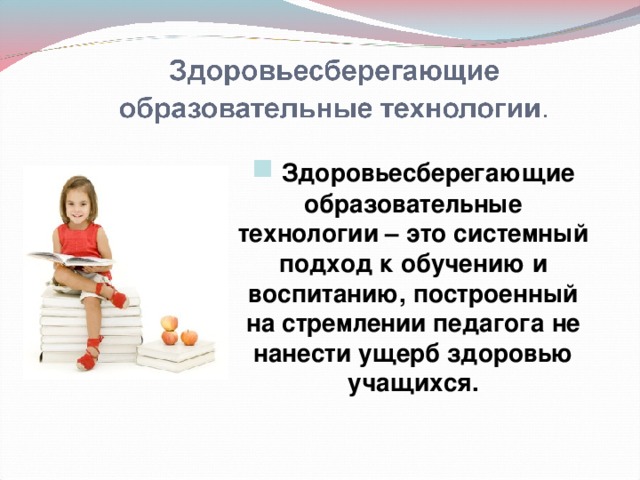 Здоровьесберегающие образовательные технологии.

Здоровьесберегающие образовательные технологии – это системный подход к обучению и воспитанию, построенный на стремлении педагога не нанести ущерб здоровью учащихся.